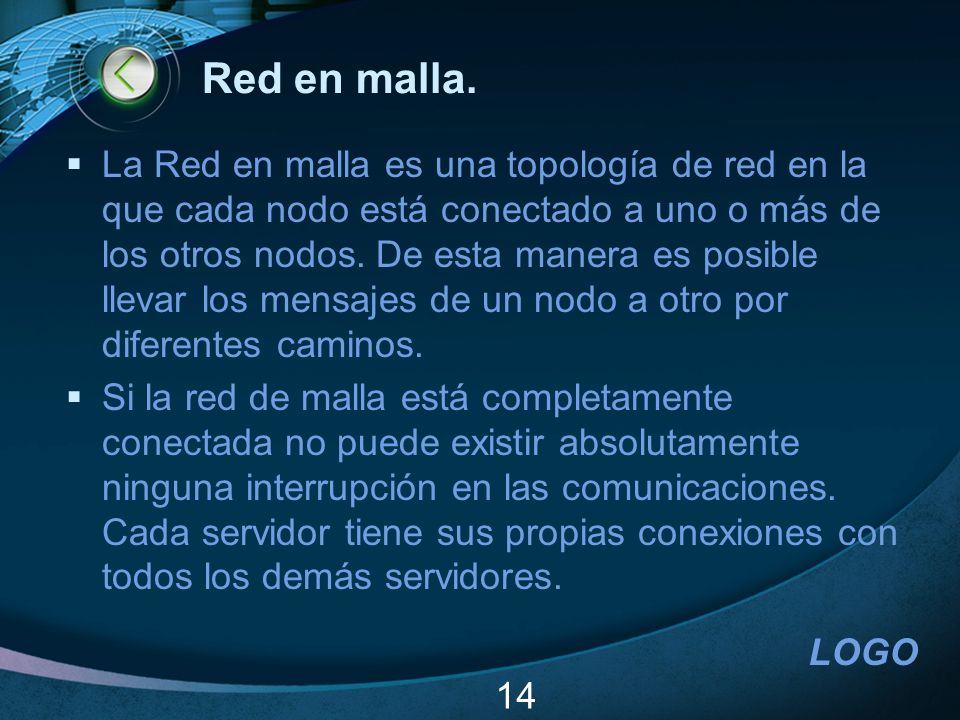 Red en malla.

▪ La Red en malla es una topología de red en la que cada nodo está conectado a uno o más de los otros nodos. De esta manera es posible llevar los mensajes de un nodo a otro por diferentes caminos.

▪ Si la red de malla está completamente conectada no puede existir absolutamente ninguna interrupción en las comunicaciones. Cada servidor tiene sus propias conexiones con todos los demás servidores.

LOGO

14